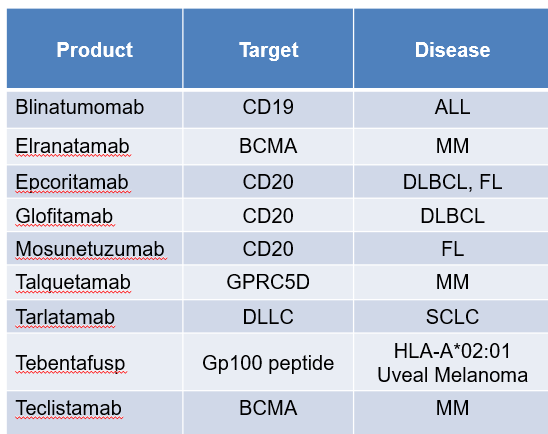 | Product | Target | Disease |
|---|---|---|
| Blinatumomab | CD19 | ALL |
| Elranatamab | BCMA | MM |
| Epcoritamab | CD20 | DLBCL, FL |
| Glofitamab | CD20 | DLBCL |
| Mosunetuzumab | CD20 | FL |
| Talquetamab | GPRC5D | MM |
| Tarlatamab | DLLC | SCLC |
| Tebentafusp | Gp100 peptide | HLA-A*02:01 Uveal Melanoma |
| Teclistamab | BCMA | MM |